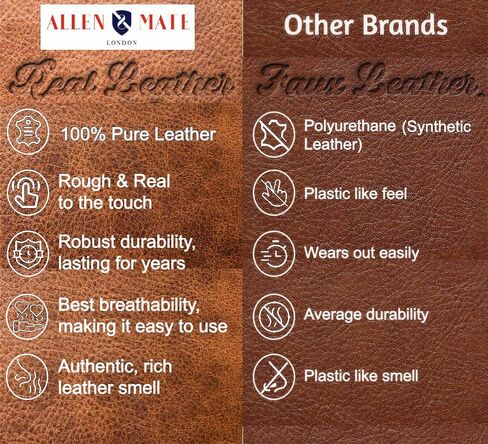 ALLEN & MATE
LONDON

Real Leather

100% Pure Leather

Rough & Real to the touch

Robust durability, lasting for years

Best breathability, making it easy to use

Authentic, rich leather smell

Other Brands

Faux Leather

Polyurethane (Synthetic Leather)

Plastic like feel

Wears out easily

Average durability

Plastic like smell